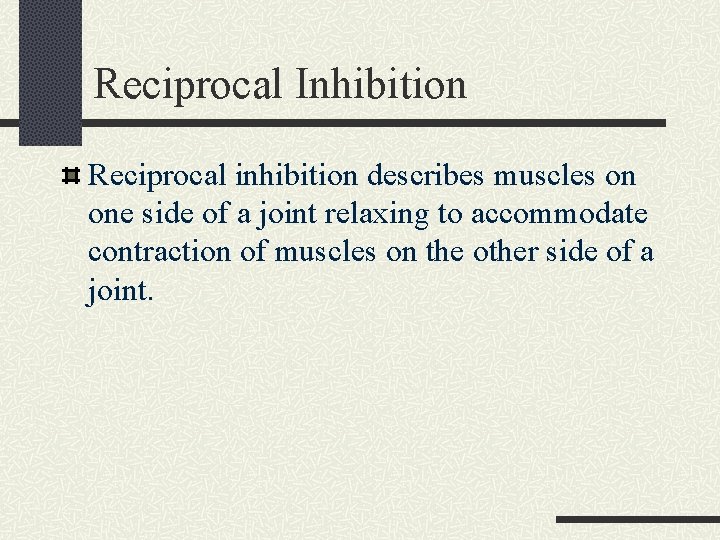 Reciprocal Inhibition

Reciprocal inhibition describes muscles on one side of a joint relaxing to accommodate contraction of muscles on the other side of a joint.